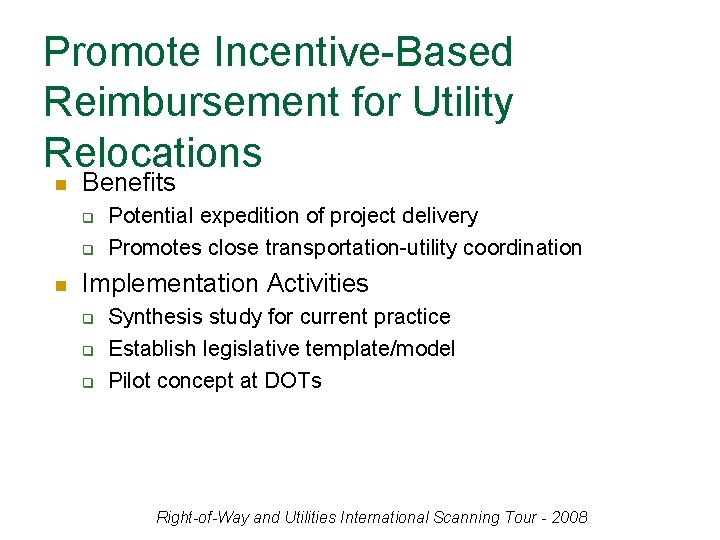 Promote Incentive-Based Reimbursement for Utility Relocations

- Benefits
  - Potential expedition of project delivery
  - Promotes close transportation-utility coordination
- Implementation Activities
  - Synthesis study for current practice
  - Establish legislative template/model
  - Pilot concept at DOTs

Right-of-Way and Utilities International Scanning Tour - 2008